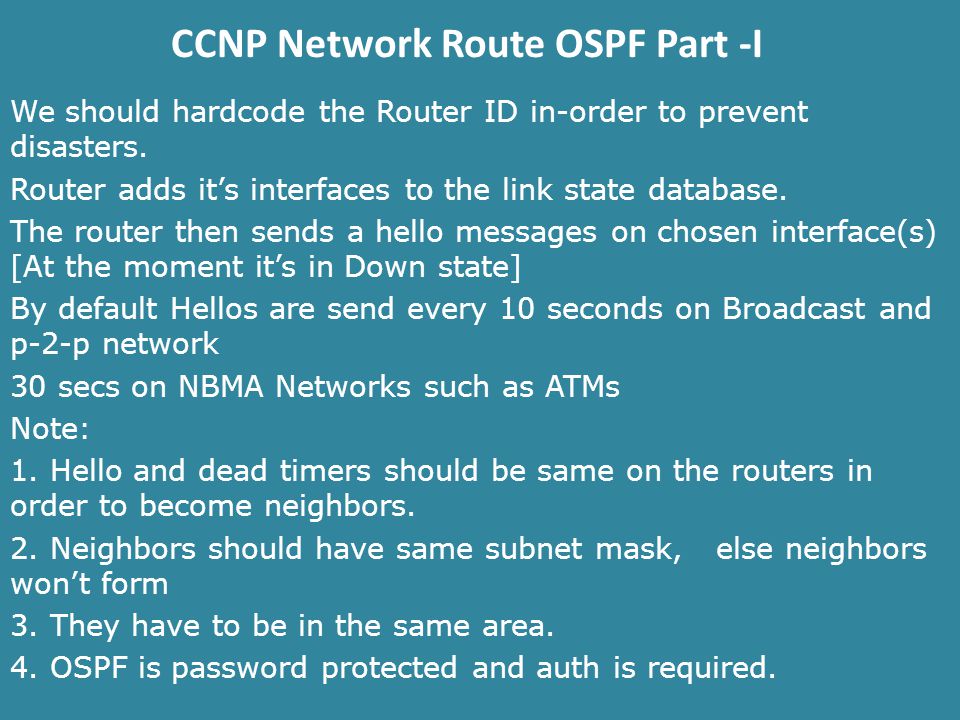 CCNP Network Route OSPF Part -I

We should hardcode the Router ID in-order to prevent disasters.

Router adds it’s interfaces to the link state database.

The router then sends a hello messages on chosen interface(s) [At the moment it’s in Down state]

By default Hellos are send every 10 seconds on Broadcast and p-2-p network

30 secs on NBMA Networks such as ATMs

Note:

1. Hello and dead timers should be same on the routers in order to become neighbors.

2. Neighbors should have same subnet mask, else neighbors won’t form

3. They have to be in the same area.

4. OSPF is password protected and auth is required.